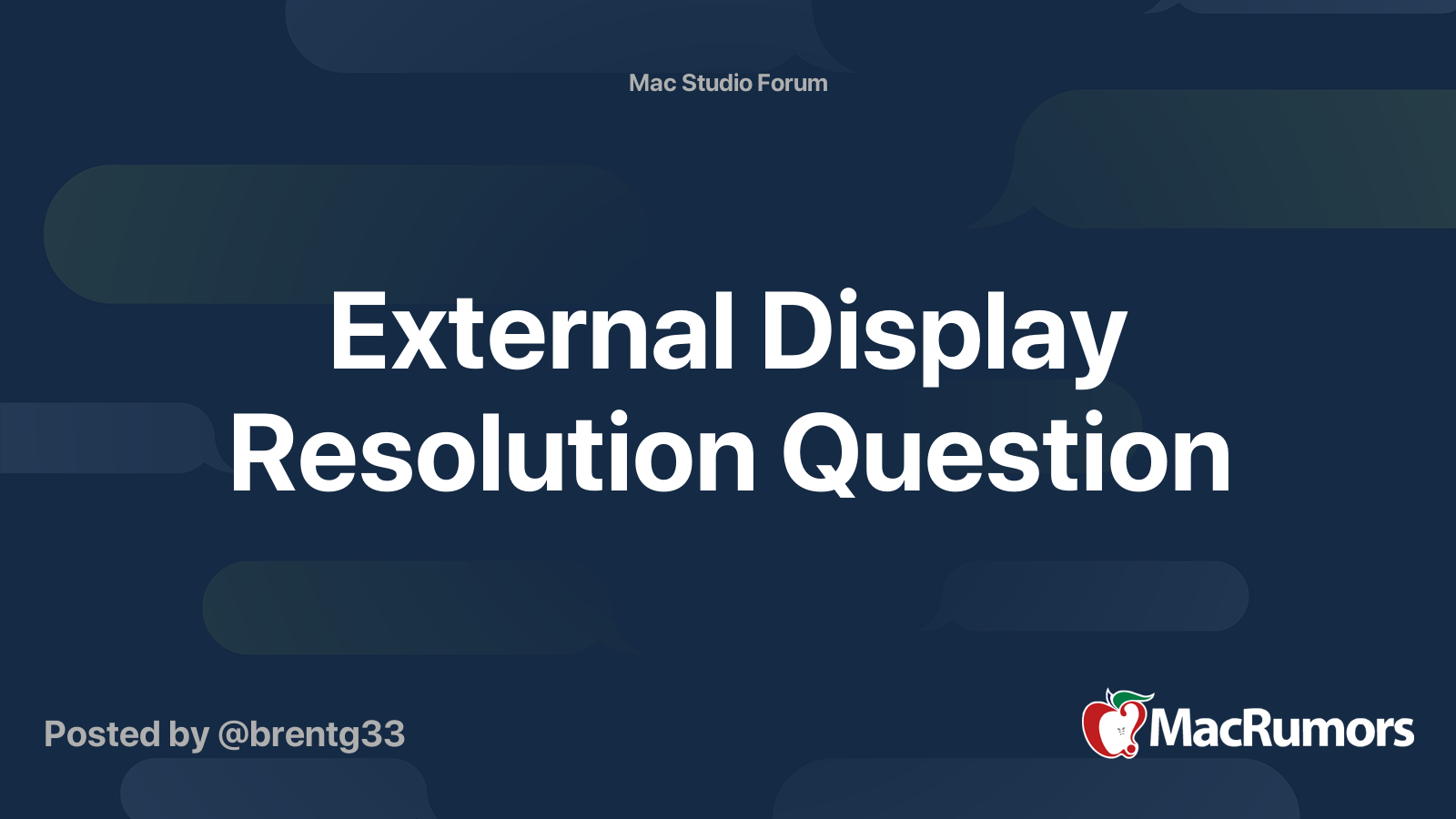 Mac Studio Forum

External Display Resolution Question

Posted by @brentg33

MacRumors